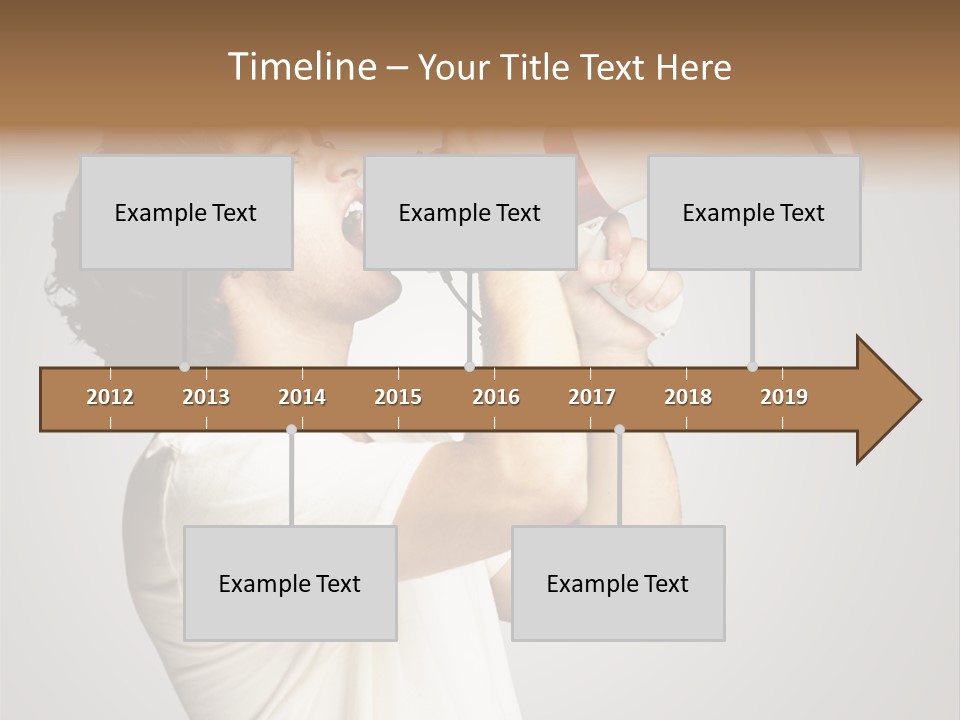 Timeline – Your Title Text Here

Example Text

Example Text

Example Text

2012 2013 2014 2015 2016 2017 2018 2019

Example Text

Example Text